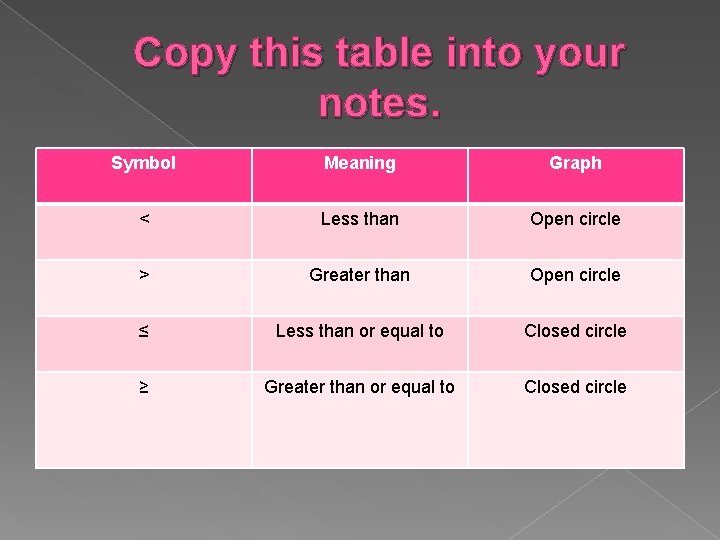 Copy this table into your notes.

| Symbol | Meaning | Graph |
|---|---|---|
| $<$ | Less than | Open circle |
| $>$ | Greater than | Open circle |
| $\leq$ | Less than or equal to | Closed circle |
| $\geq$ | Greater than or equal to | Closed circle |